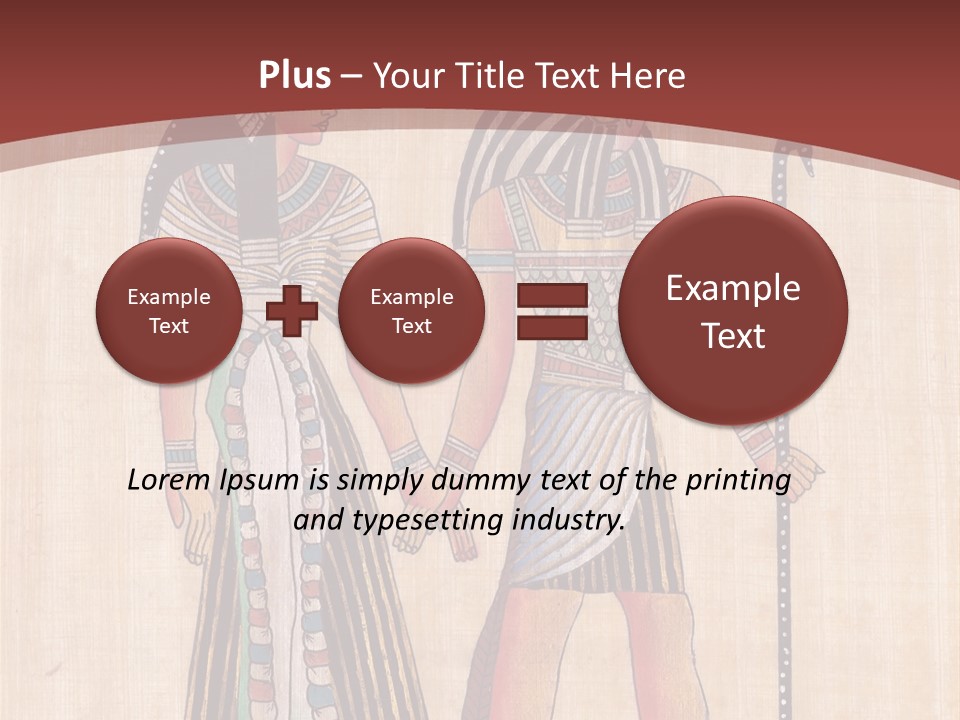 Plus – Your Title Text Here

Example Text

Example Text

Example Text

Lorem Ipsum is simply dummy text of the printing and typesetting industry.